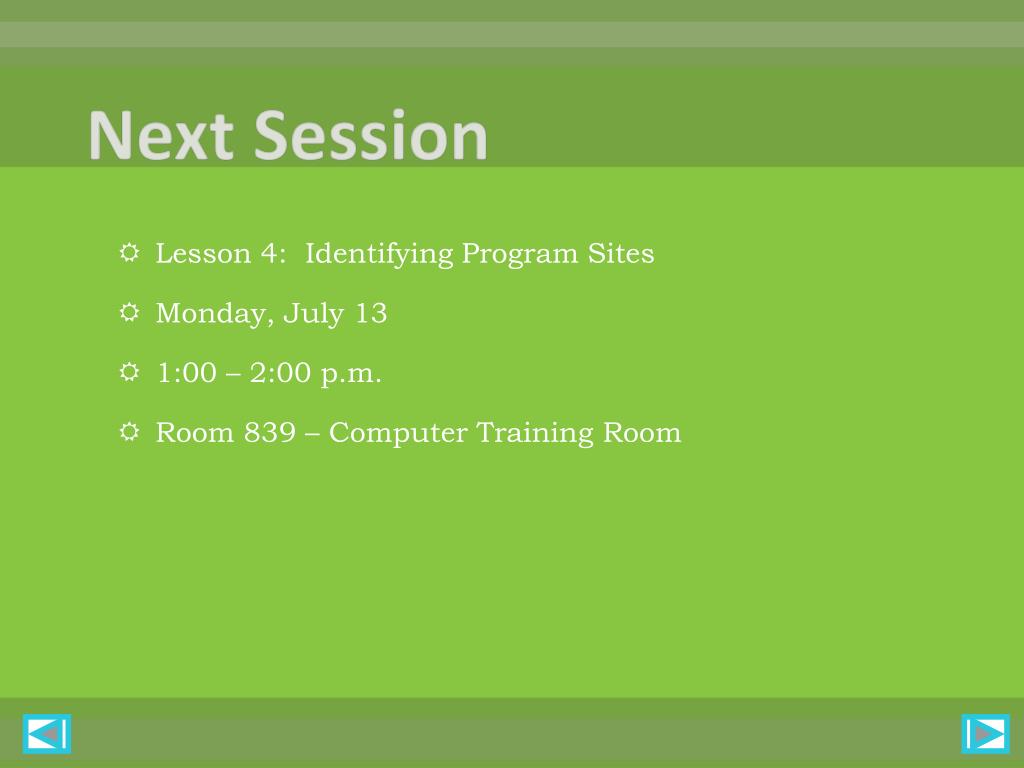 Next Session

Lesson 4: Identifying Program Sites

Monday, July 13

1:00 – 2:00 p.m.

Room 839 – Computer Training Room